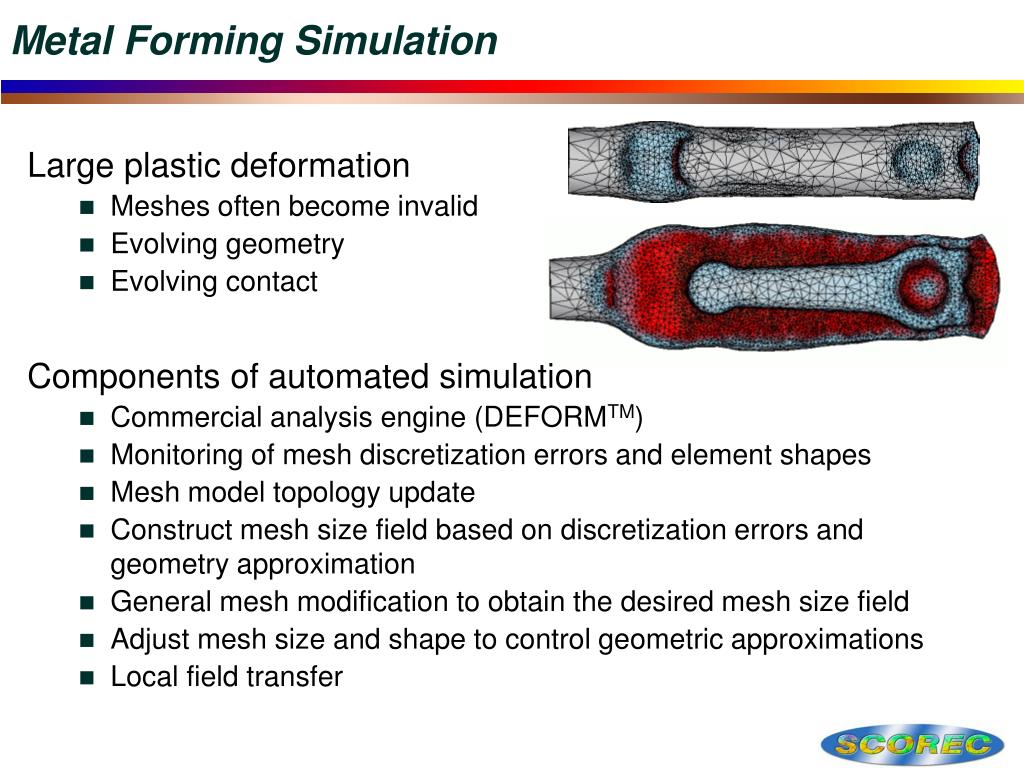 Metal Forming Simulation

Large plastic deformation
- Meshes often become invalid
- Evolving geometry
- Evolving contact

Components of automated simulation
- Commercial analysis engine (DEFORM$^{TM}$)
- Monitoring of mesh discretization errors and element shapes
- Mesh model topology update
- Construct mesh size field based on discretization errors and geometry approximation
- General mesh modification to obtain the desired mesh size field
- Adjust mesh size and shape to control geometric approximations
- Local field transfer

SCOREC